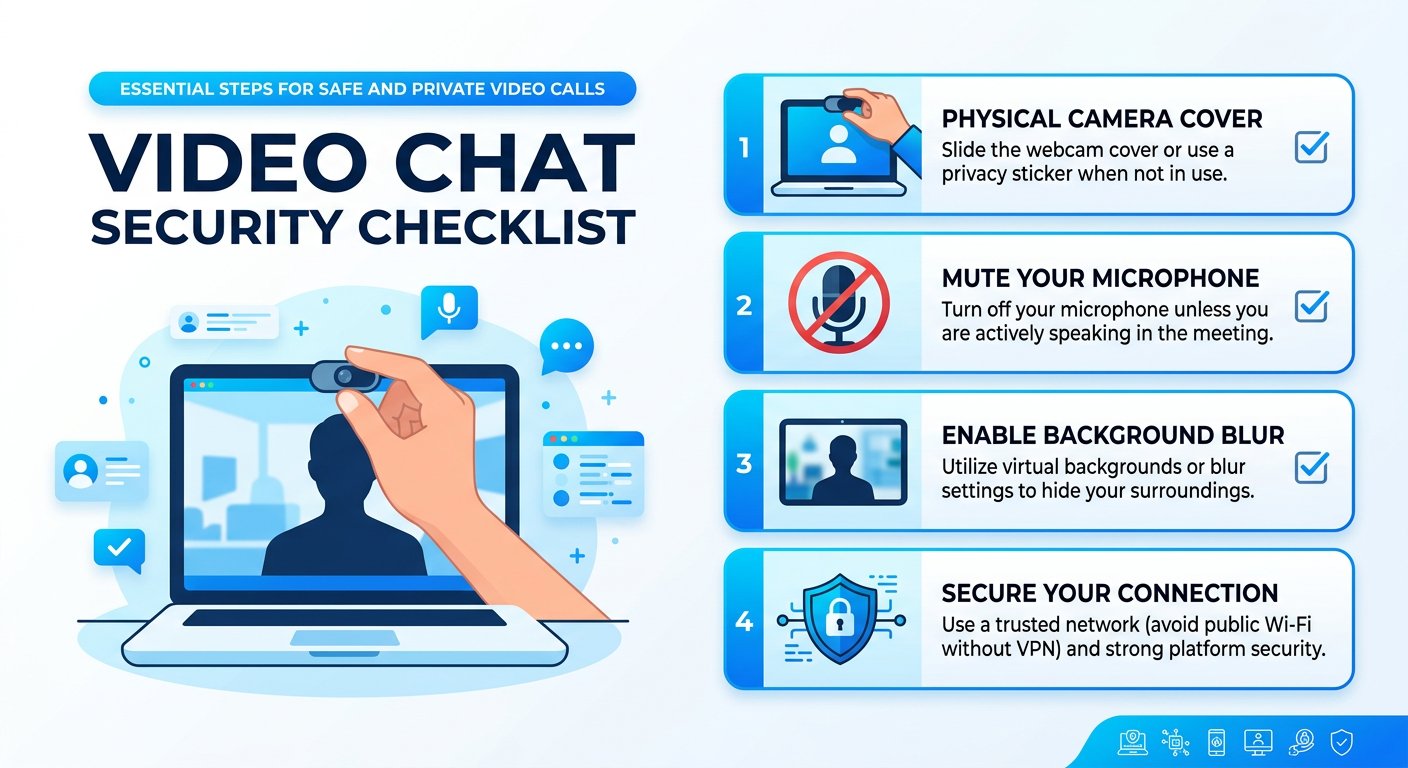 ESSENTIAL STEPS FOR SAFE AND PRIVATE VIDEO CALLS

VIDEO CHAT SECURITY CHECKLIST

1 PHYSICAL CAMERA COVER
Slide the webcam cover or use a privacy sticker when not in use.

2 MUTE YOUR MICROPHONE
Turn off your microphone unless you are actively speaking in the meeting.

3 ENABLE BACKGROUND BLUR
Utilize virtual backgrounds or blur settings to hide your surroundings.

4 SECURE YOUR CONNECTION
Use a trusted network (avoid public Wi-Fi without VPN) and strong platform security.